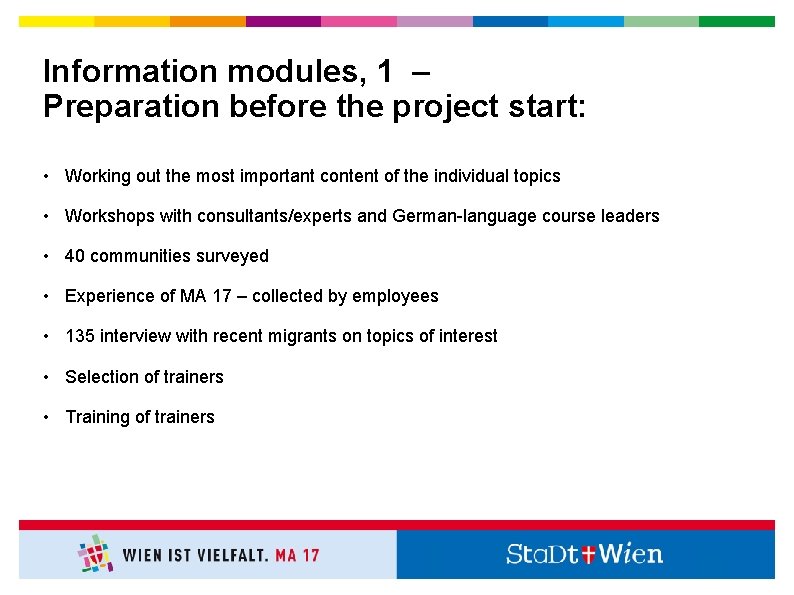 Information modules, 1 –
Preparation before the project start:

• Working out the most important content of the individual topics

• Workshops with consultants/experts and German-language course leaders

• 40 communities surveyed

• Experience of MA 17 – collected by employees

• 135 interview with recent migrants on topics of interest

• Selection of trainers

• Training of trainers

WIEN IST VIELFALT. MA 17

StaDt Wien